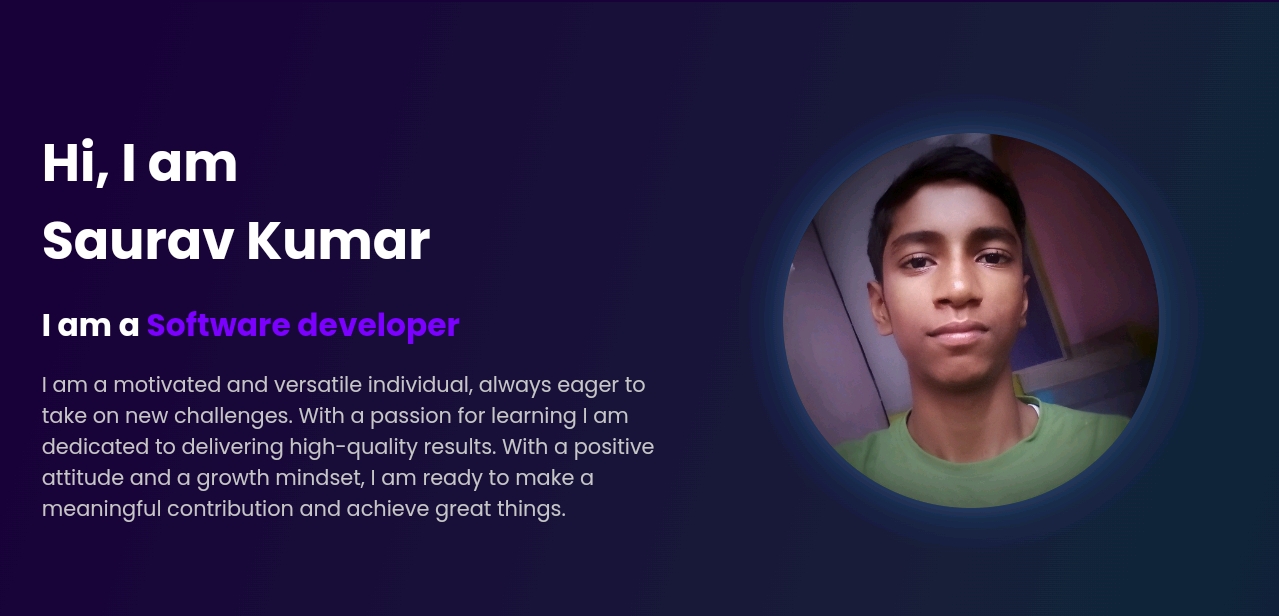 Hi, I am
Saurav Kumar

I am a Software developer

I am a motivated and versatile individual, always eager to take on new challenges. With a passion for learning I am dedicated to delivering high-quality results. With a positive attitude and a growth mindset, I am ready to make a meaningful contribution and achieve great things.